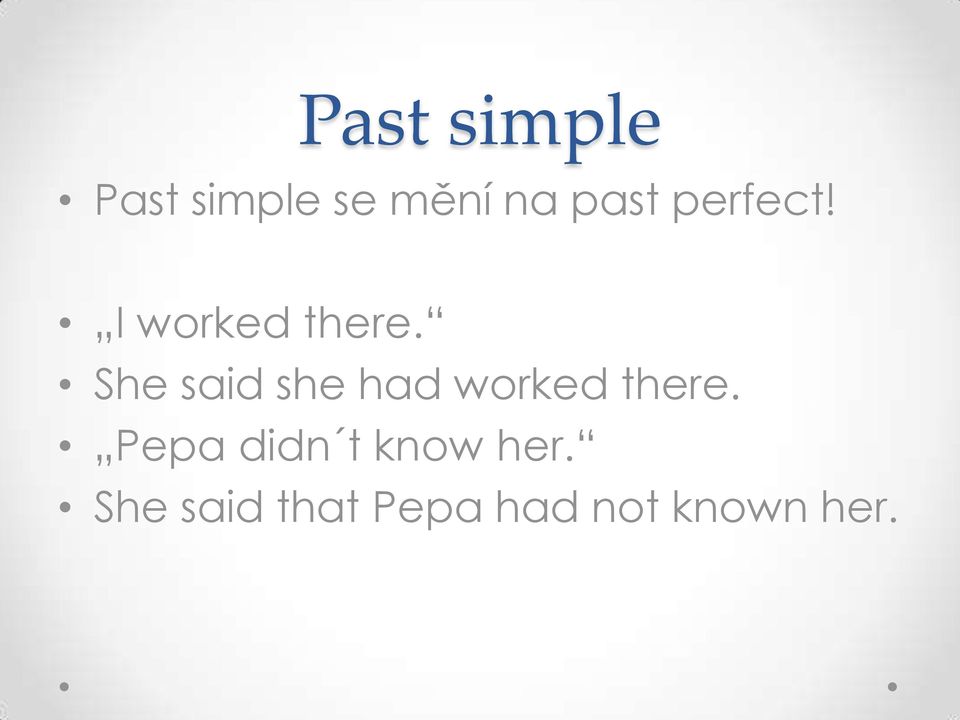 Past simple

• Past simple se mění na past perfect!

• „I worked there.“
• She said she had worked there.
• „Pepa didn´t know her.“
• She said that Pepa had not known her.